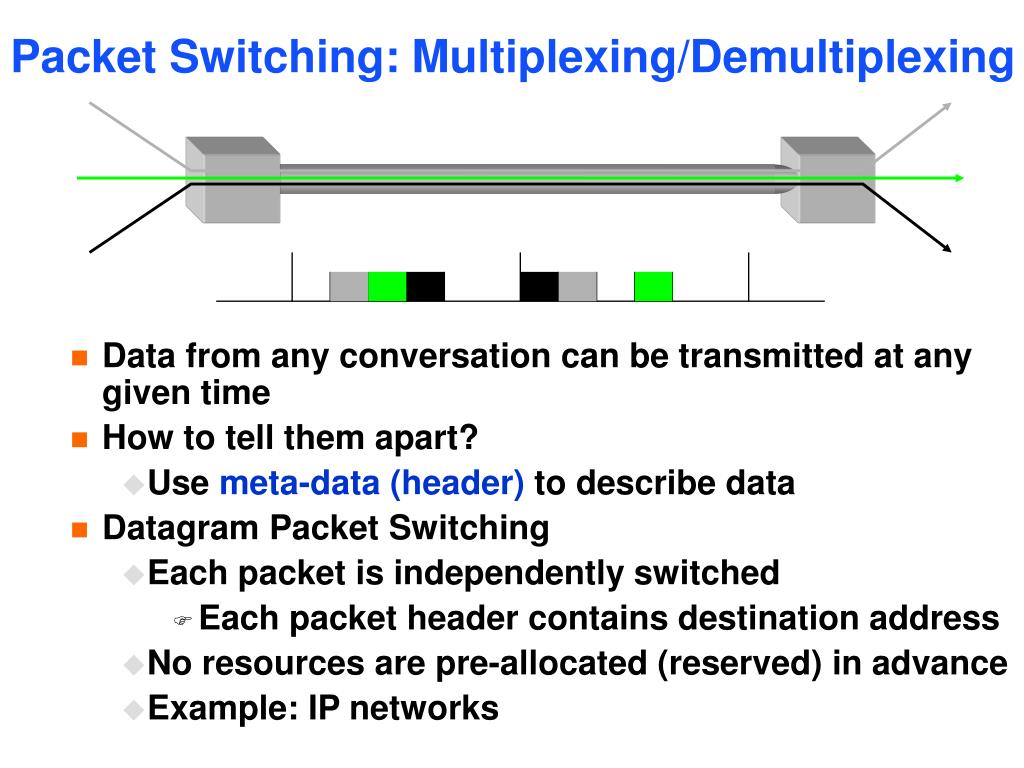 Packet Switching: Multiplexing/Demultiplexing

Data from any conversation can be transmitted at any given time

How to tell them apart?

Use meta-data (header) to describe data

Datagram Packet Switching

Each packet is independently switched

Each packet header contains destination address

No resources are pre-allocated (reserved) in advance

Example: IP networks